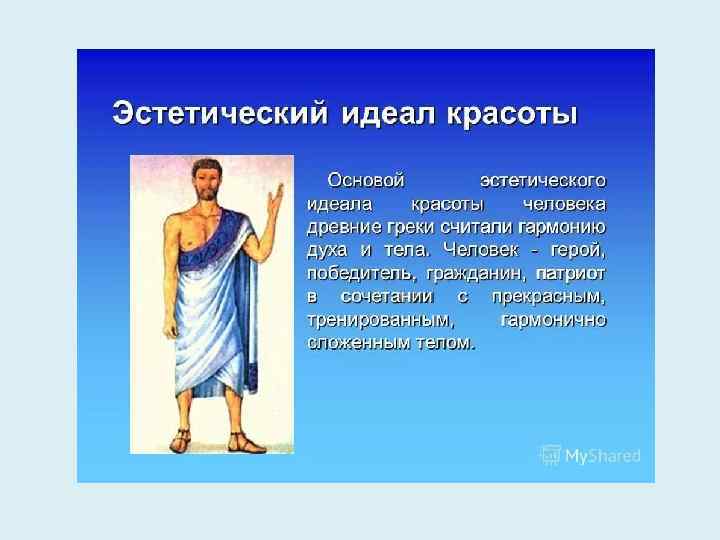 Эстетический идеал красоты

Основой эстетического идеала красоты человека древние греки считали гармонию духа и тела. Человек - герой, победитель, гражданин, патриот в сочетании с прекрасным, тренированным, гармонично сложенным телом.

MyShared